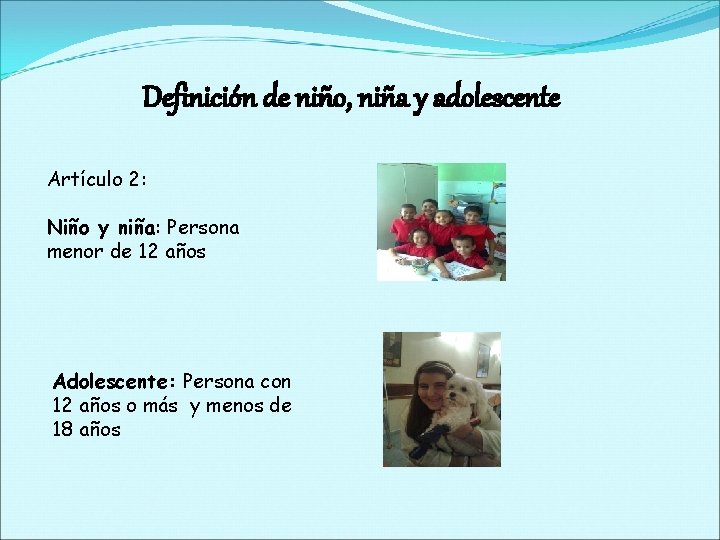 Definición de niño, niña y adolescente

Artículo 2:

Niño y niña: Persona menor de 12 años

Adolescente: Persona con 12 años o más  y menos de 18 años